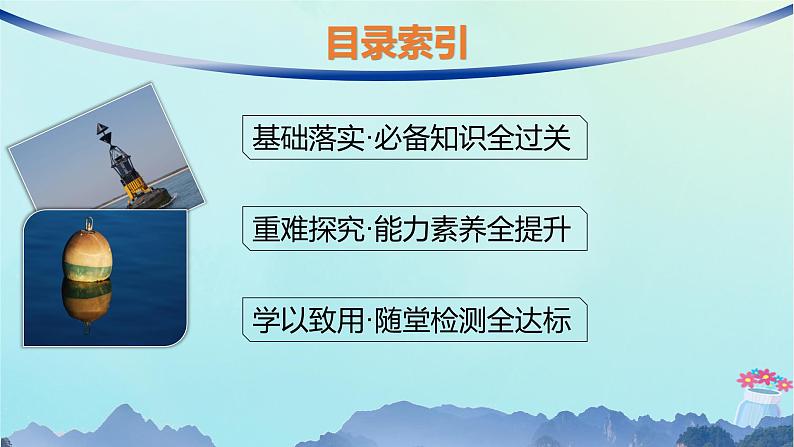 目录索引

基础落实·必备知识全过关

重难探究·能力素养全提升

学以致用·随堂检测全达标